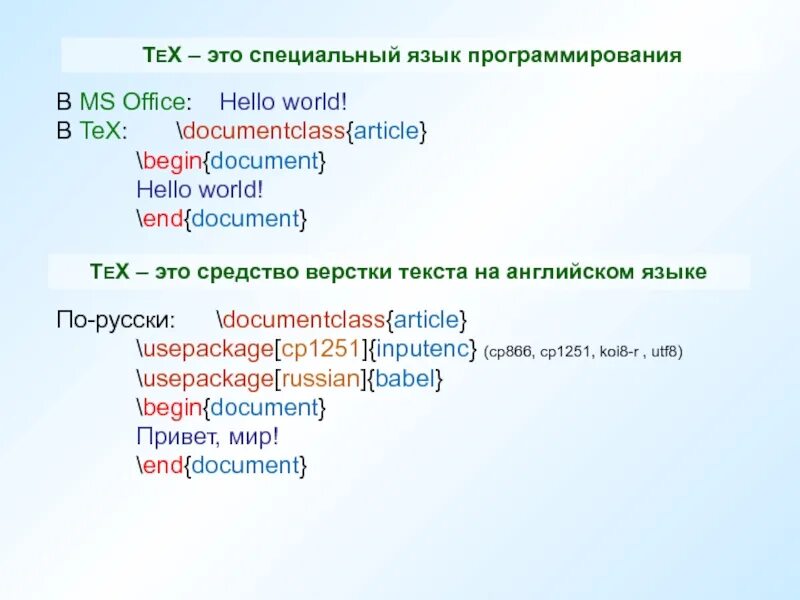 TEX – это специальный язык программирования

В MS Office: Hello world!
В TeX: \documentclass{article}
\begin{document}
Hello world!
\end{document}

TEX – это средство верстки текста на английском языке

По-русски: \documentclass{article}
\usepackage[cp1251]{inputenc} (cp866, cp1251, koi8-r , utf8)
\usepackage[russian]{babel}
\begin{document}
Привет, мир!
\end{document}